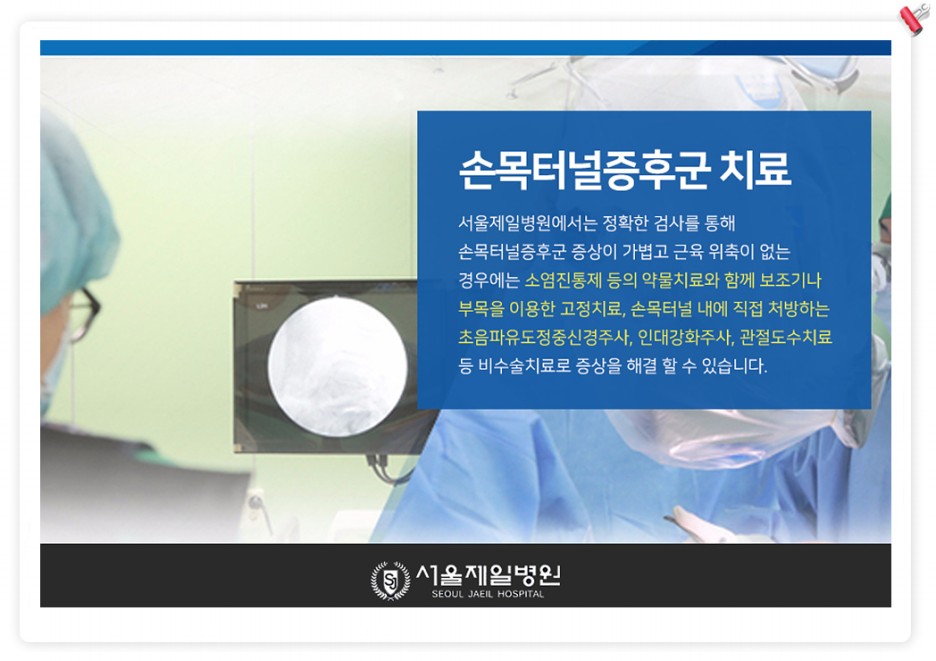 손목터널증후군 치료

서울제일병원에서는 정확한 검사를 통해 손목터널증후군 증상이 가볍고 근육 위축이 없는 경우에는 소염진통제 등의 약물치료와 함께 보조기나 부목을 이용한 고정치료, 손목터널 내에 직접 처방하는 초음파유도정중신경주사, 인대강화주사, 관절도수치료 등 비수술치료로 증상을 해결 할 수 있습니다.

SJ 서울제일병원
SEOUL JAEIL HOSPITAL